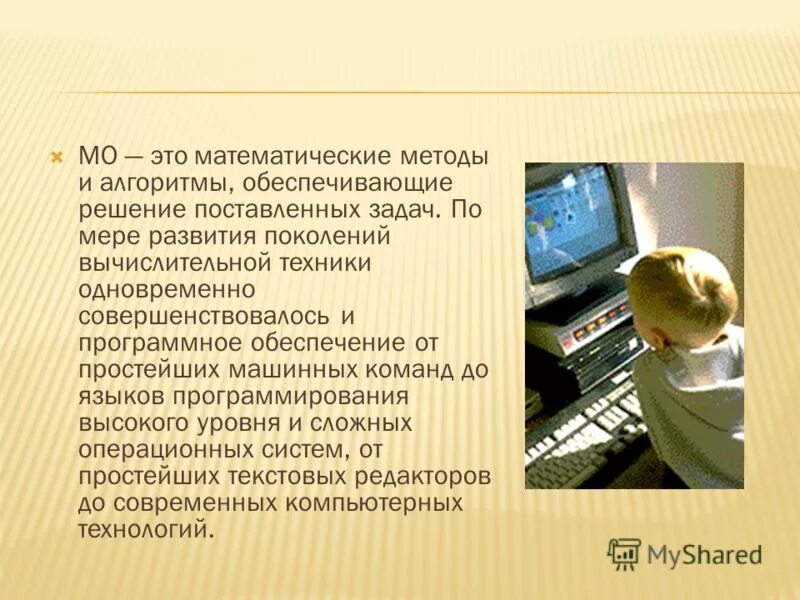 МО — это математические методы и алгоритмы, обеспечивающие решение поставленных задач. По мере развития поколений вычислительной техники одновременно совершенствовалось и программное обеспечение от простейших машинных команд до языков программирования высокого уровня и сложных операционных систем, от простейших текстовых редакторов до современных компьютерных технологий.

MyShared